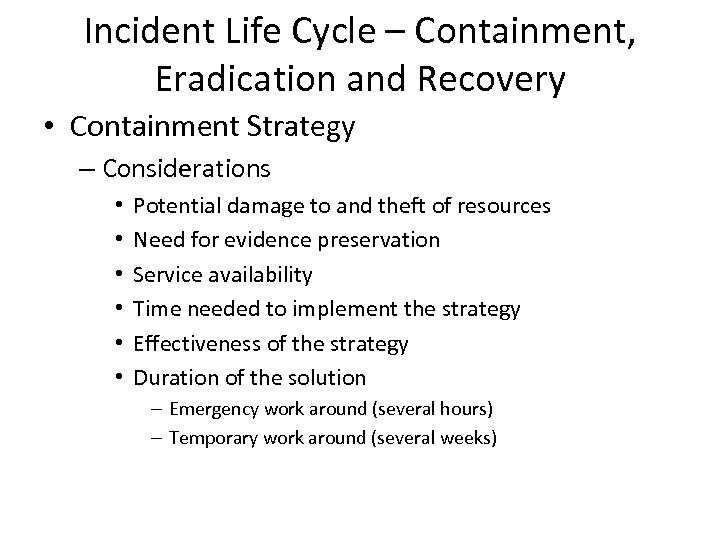 Incident Life Cycle – Containment, Eradication and Recovery

• Containment Strategy
– Considerations
• Potential damage to and theft of resources
• Need for evidence preservation
• Service availability
• Time needed to implement the strategy
• Effectiveness of the strategy
• Duration of the solution
– Emergency work around (several hours)
– Temporary work around (several weeks)